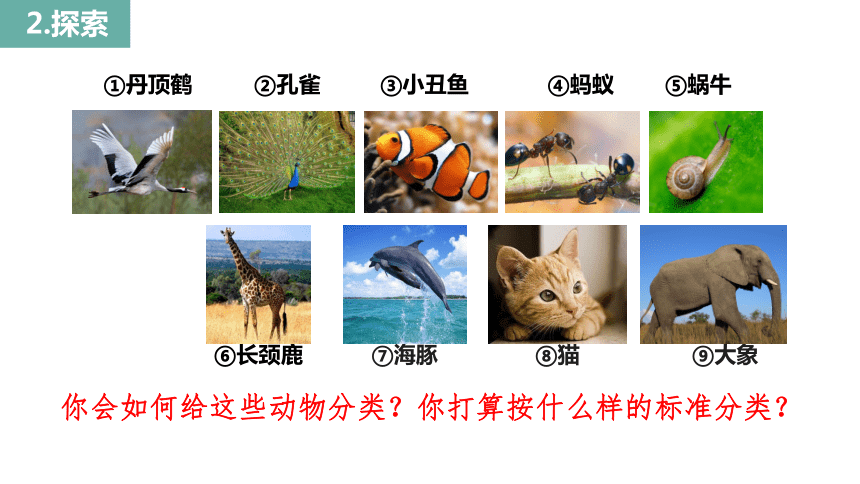 2.探索

①丹顶鹤 ②孔雀 ③小丑鱼 ④蚂蚁 ⑤蜗牛

⑥长颈鹿 ⑦海豚 ⑧猫 ⑨大象

你会如何给这些动物分类？你打算按什么样的标准分类？